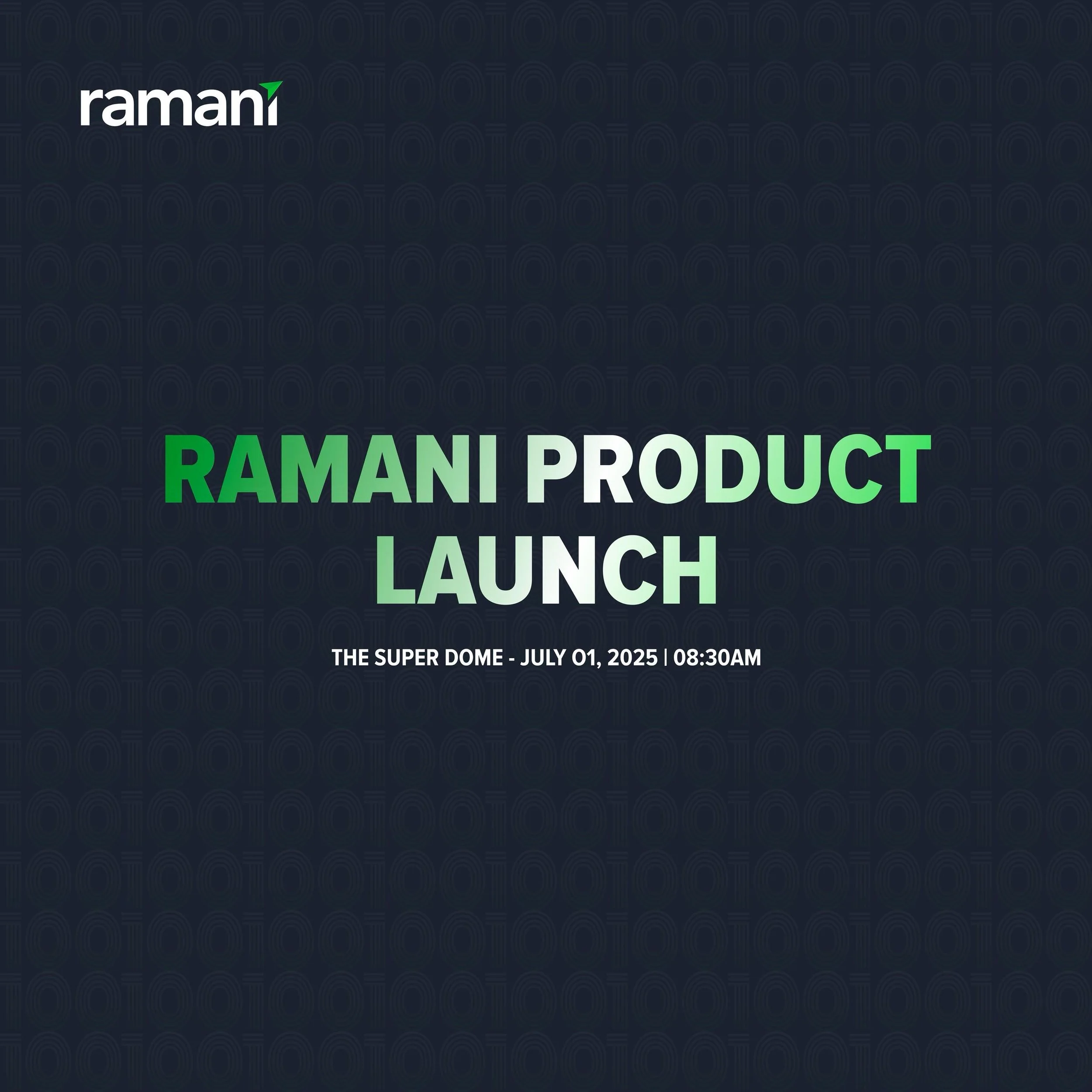 ramani

RAMANI PRODUCT LAUNCH

THE SUPER DOME - JULY 01, 2025 | 08:30AM